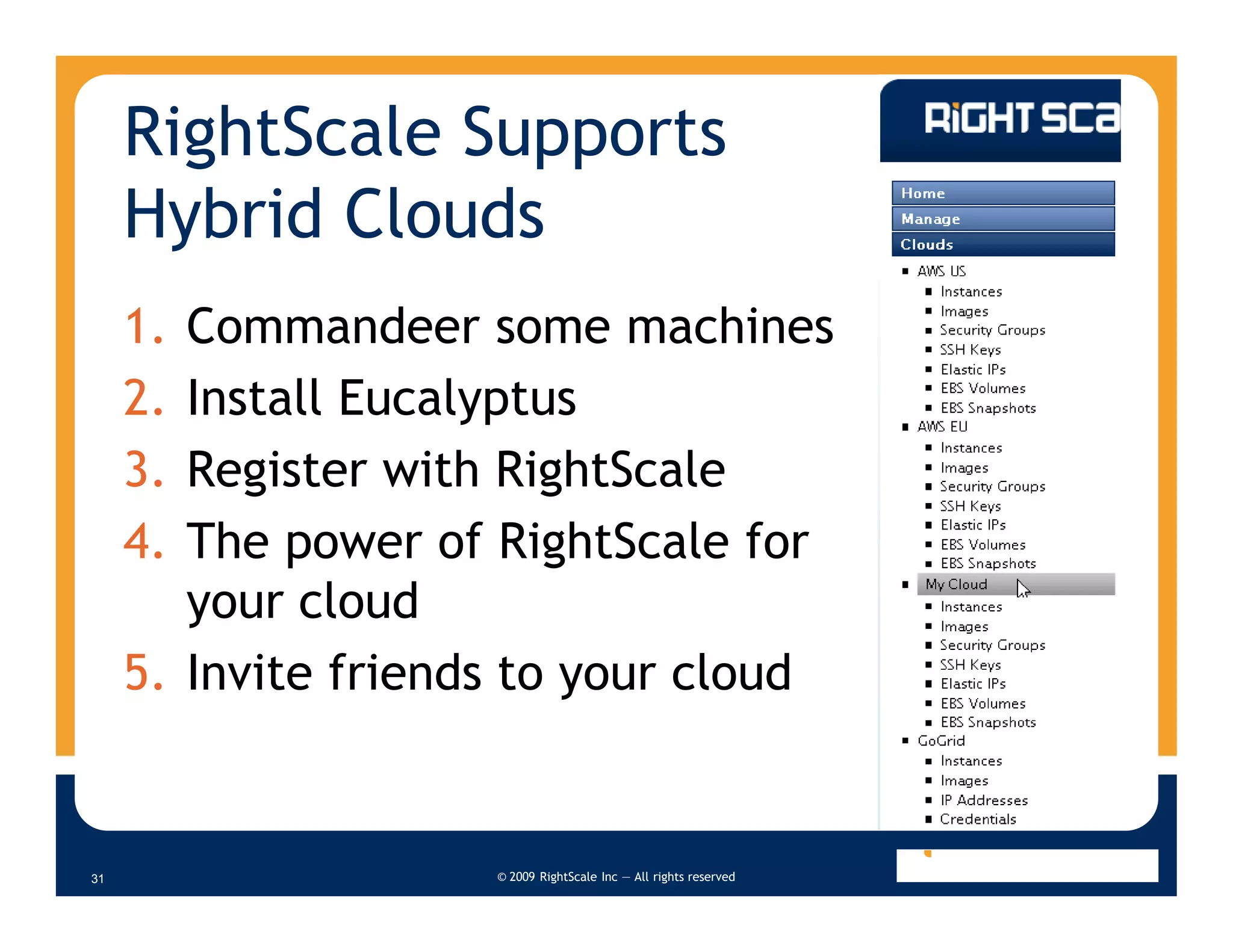 RightScale Supports Hybrid Clouds

1. Commandeer some machines
2. Install Eucalyptus
3. Register with RightScale
4. The power of RightScale for your cloud
5. Invite friends to your cloud

RiGHT SCa

Home
Manage
Clouds

- AWS US
  - Instances
  - Images
  - Security Groups
  - SSH Keys
  - Elastic IPs
  - EBS Volumes
  - EBS Snapshots
- AWS EU
  - Instances
  - Images
  - Security Groups
  - SSH Keys
  - Elastic IPs
  - EBS Volumes
  - EBS Snapshots
- My Cloud
  - Instances
  - Images
  - Security Groups
  - SSH Keys
  - Elastic IPs
  - EBS Volumes
  - EBS Snapshots
- GoGrid
  - Instances
  - Images
  - IP Addresses
  - Credentials

31

© 2009 RightScale Inc — All rights reserved